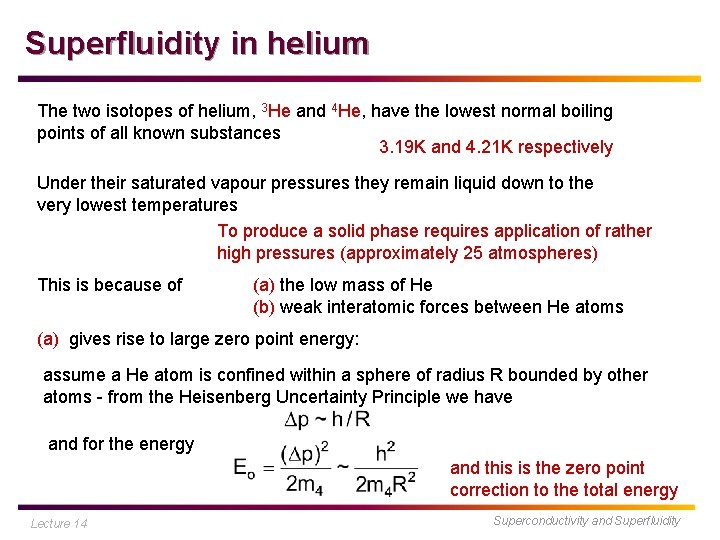 Superfluidity in helium

The two isotopes of helium, $^3$He and $^4$He, have the lowest normal boiling points of all known substances

3.19K and 4.21K respectively

Under their saturated vapour pressures they remain liquid down to the very lowest temperatures

To produce a solid phase requires application of rather high pressures (approximately 25 atmospheres)

This is because of (a) the low mass of He
(b) weak interatomic forces between He atoms

(a) gives rise to large zero point energy:

assume a He atom is confined within a sphere of radius R bounded by other atoms - from the Heisenberg Uncertainty Principle we have

$\Delta p \sim h/R$

and for the energy $E_o = \frac{(\Delta p)^2}{2m_4} \sim \frac{h^2}{2m_4R^2}$ and this is the zero point correction to the total energy

Lecture 14

Superconductivity and Superfluidity